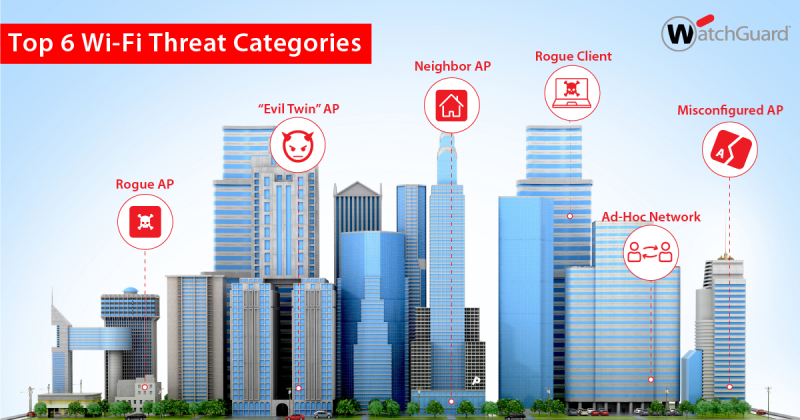 Top 6 Wi-Fi Threat Categories

WatchGuard

Rogue AP

"Evil Twin" AP

Neighbor AP

Rogue Client

Ad-Hoc Network

Misconfigured AP